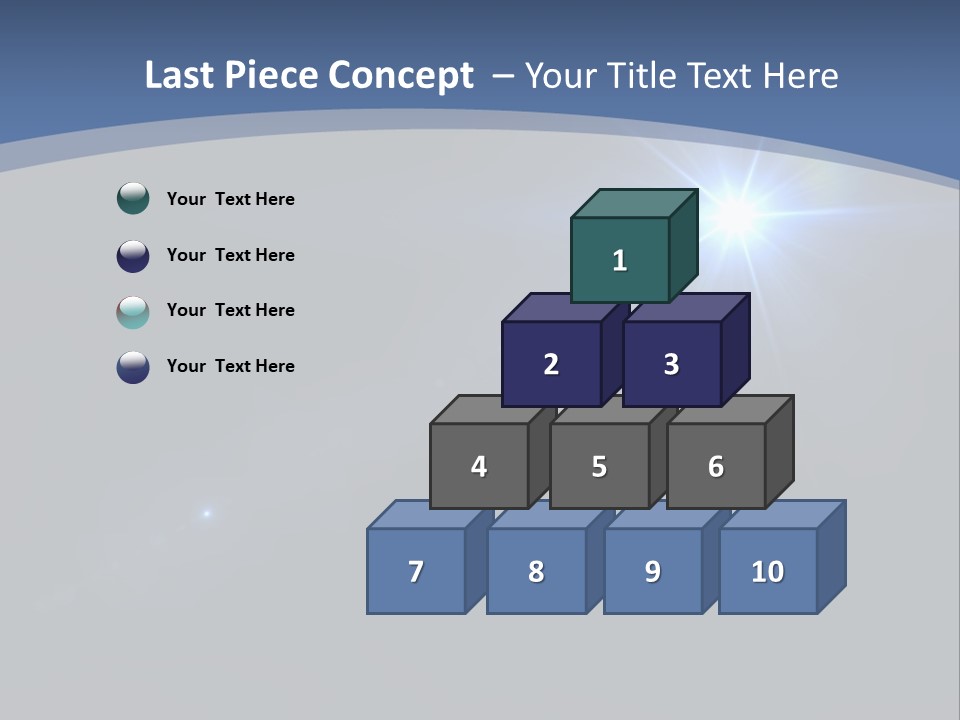 Last Piece Concept – Your Title Text Here

Your Text Here

Your Text Here

Your Text Here

Your Text Here

1

2

3

4

5

6

7

8

9

10